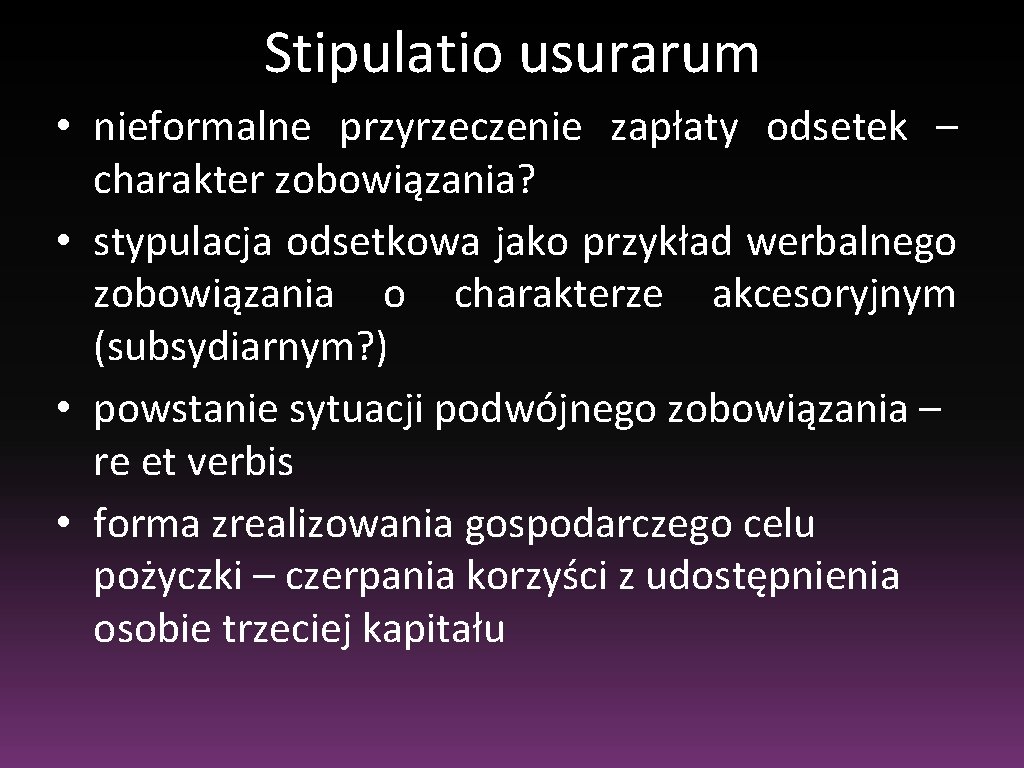 Stipulatio usurarum

• nieformalne przyrzeczenie zapłaty odsetek – charakter zobowiązania?
• stypulacja odsetkowa jako przykład werbalnego zobowiązania o charakterze akcesoryjnym (subsydiarnym?)
• powstanie sytuacji podwójnego zobowiązania – re et verbis
• forma zrealizowania gospodarczego celu pożyczki – czerpania korzyści z udostępnienia osobie trzeciej kapitału